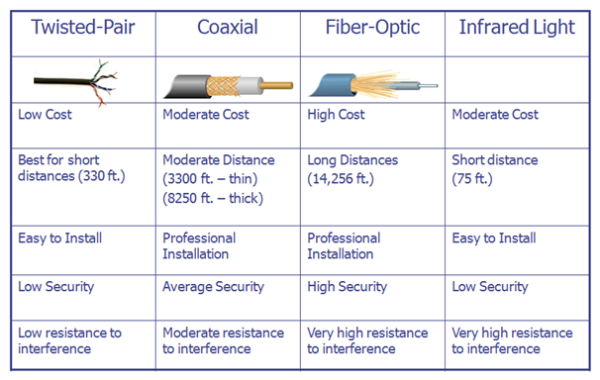 | Twisted-Pair | Coaxial | Fiber-Optic | Infrared Light |
|---|---|---|---|
| | | | |
| Low Cost | Moderate Cost | High Cost | Moderate Cost |
| Best for short distances (330 ft.) | Moderate Distance (3300 ft. – thin) (8250 ft. – thick) | Long Distances (14,256 ft.) | Short distance (75 ft.) |
| Easy to Install | Professional Installation | Professional Installation | Easy to Install |
| Low Security | Average Security | High Security | Low Security |
| Low resistance to interference | Moderate resistance to interference | Very high resistance to interference | Very high resistance to interference |